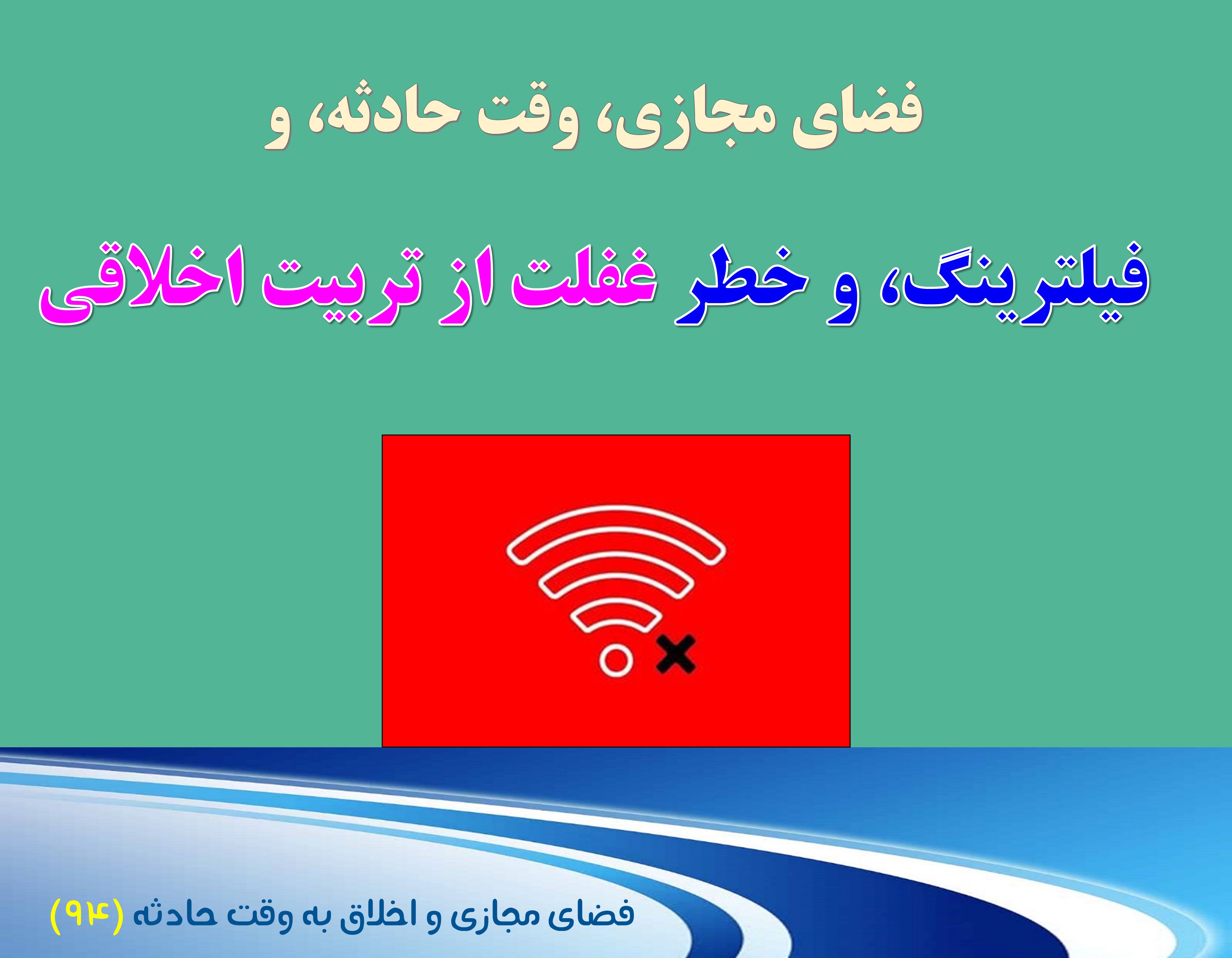 فضای مجازی، وقت حادثه، و

فیلترینگ، و خطر غفلت از تربیت اخلاقی

فضای مجازی و اخلاق به وقت حادثه (۹۴)